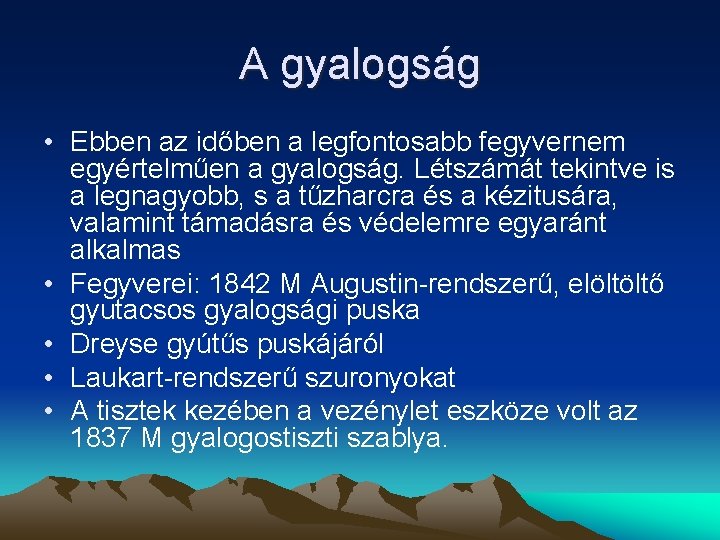 A gyalogság

• Ebben az időben a legfontosabb fegyvernem egyértelműen a gyalogság. Létszámát tekintve is a legnagyobb, s a tűzharcra és a kézitusára, valamint támadásra és védelemre egyaránt alkalmas
• Fegyverei: 1842 M Augustin-rendszerű, elöltöltő gyutacsos gyalogsági puska
• Dreyse gyútűs puskájáról
• Laukart-rendszerű szuronyokat
• A tisztek kezében a vezénylet eszköze volt az 1837 M gyalogostiszti szablya.